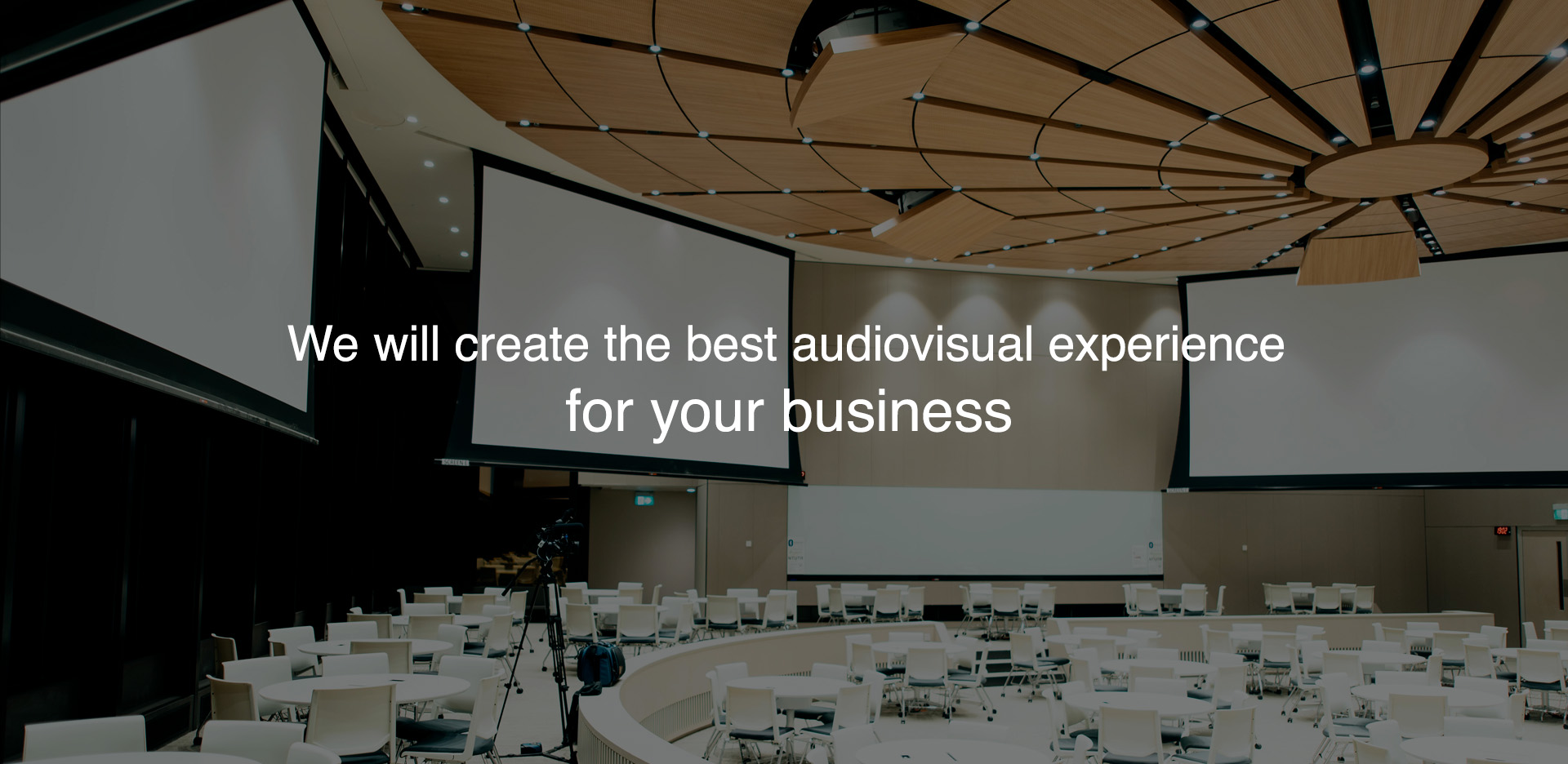 We will create the best audiovisual experience
for your business